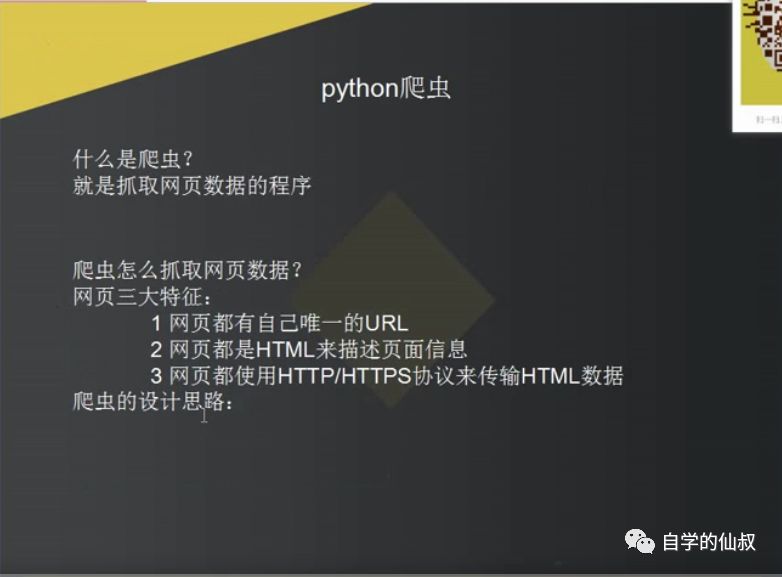 python爬虫

什么是爬虫？
就是抓取网页数据的程序

爬虫怎么抓取网页数据？
网页三大特征：
1 网页都有自己唯一的URL
2 网页都是HTML来描述页面信息
3 网页都使用HTTP/HTTPS协议来传输HTML数据
爬虫的设计思路：

自学的仙叔